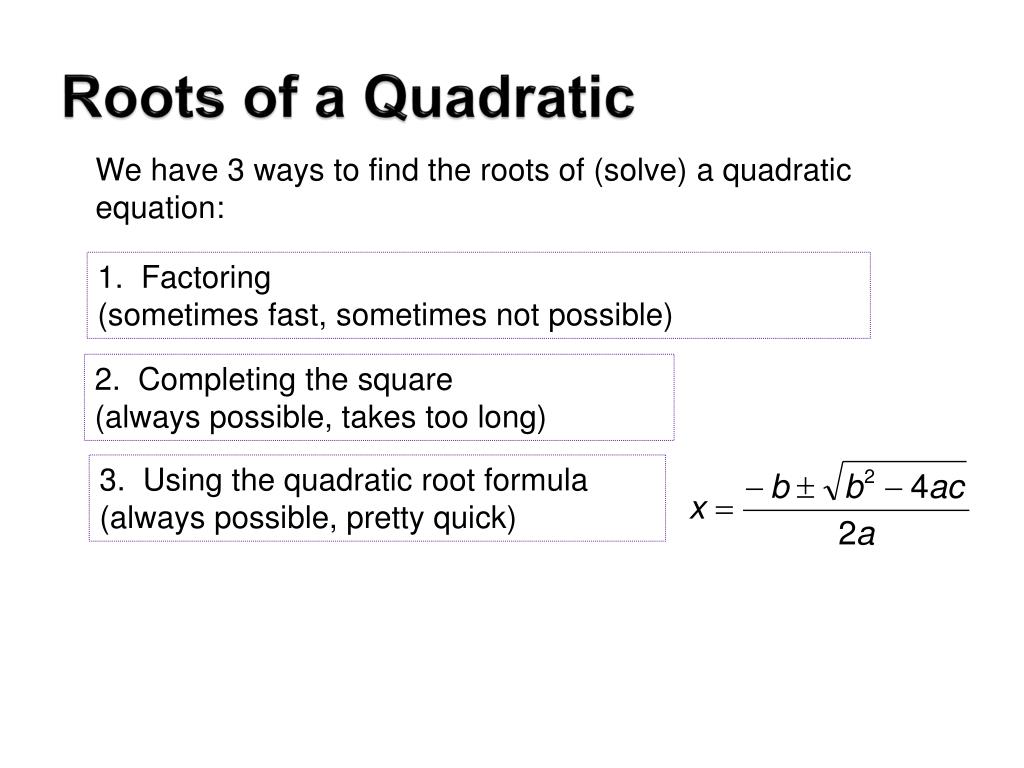 Roots of a Quadratic

We have 3 ways to find the roots of (solve) a quadratic equation:

1. Factoring
(sometimes fast, sometimes not possible)

2. Completing the square
(always possible, takes too long)

3. Using the quadratic root formula
(always possible, pretty quick)

$x = \frac{-b \pm \sqrt{b^2 - 4ac}}{2a}$